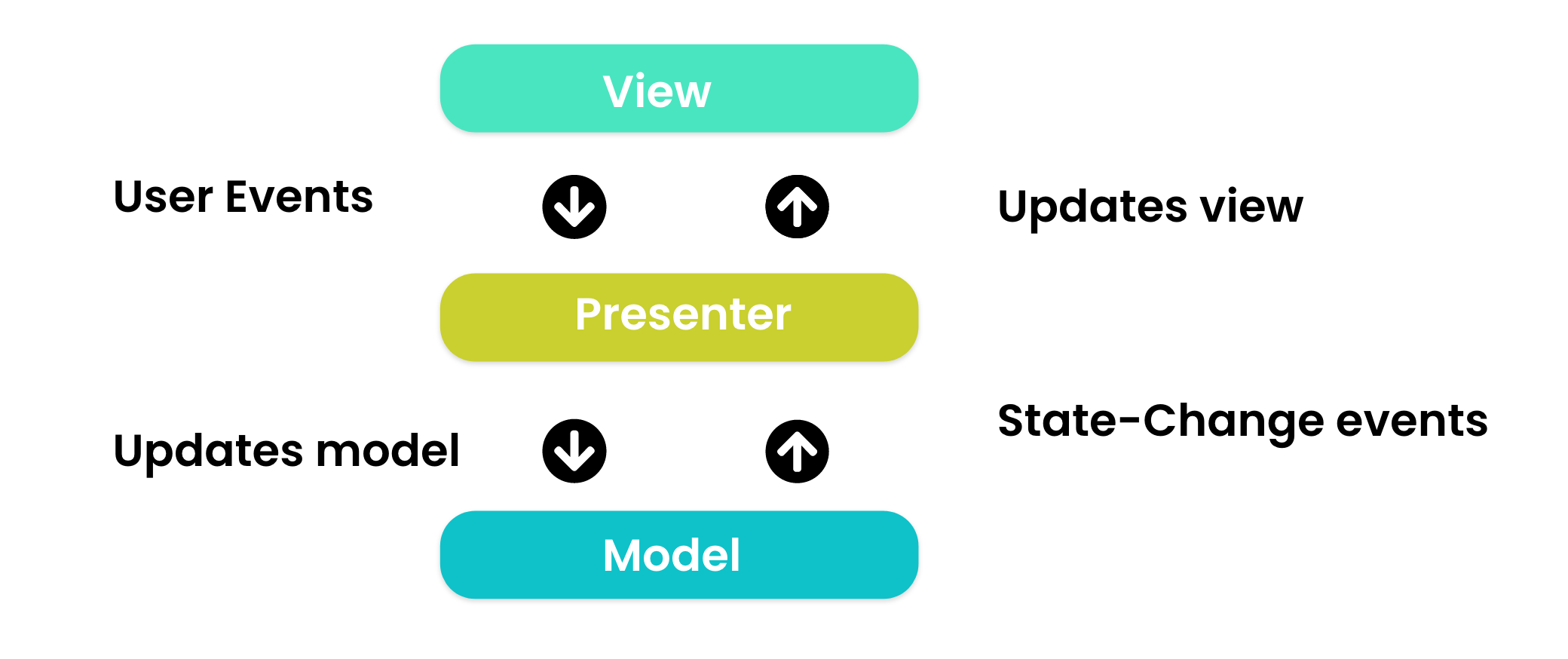 View

User Events

Updates view

Presenter

Updates model

State-Change events

Model